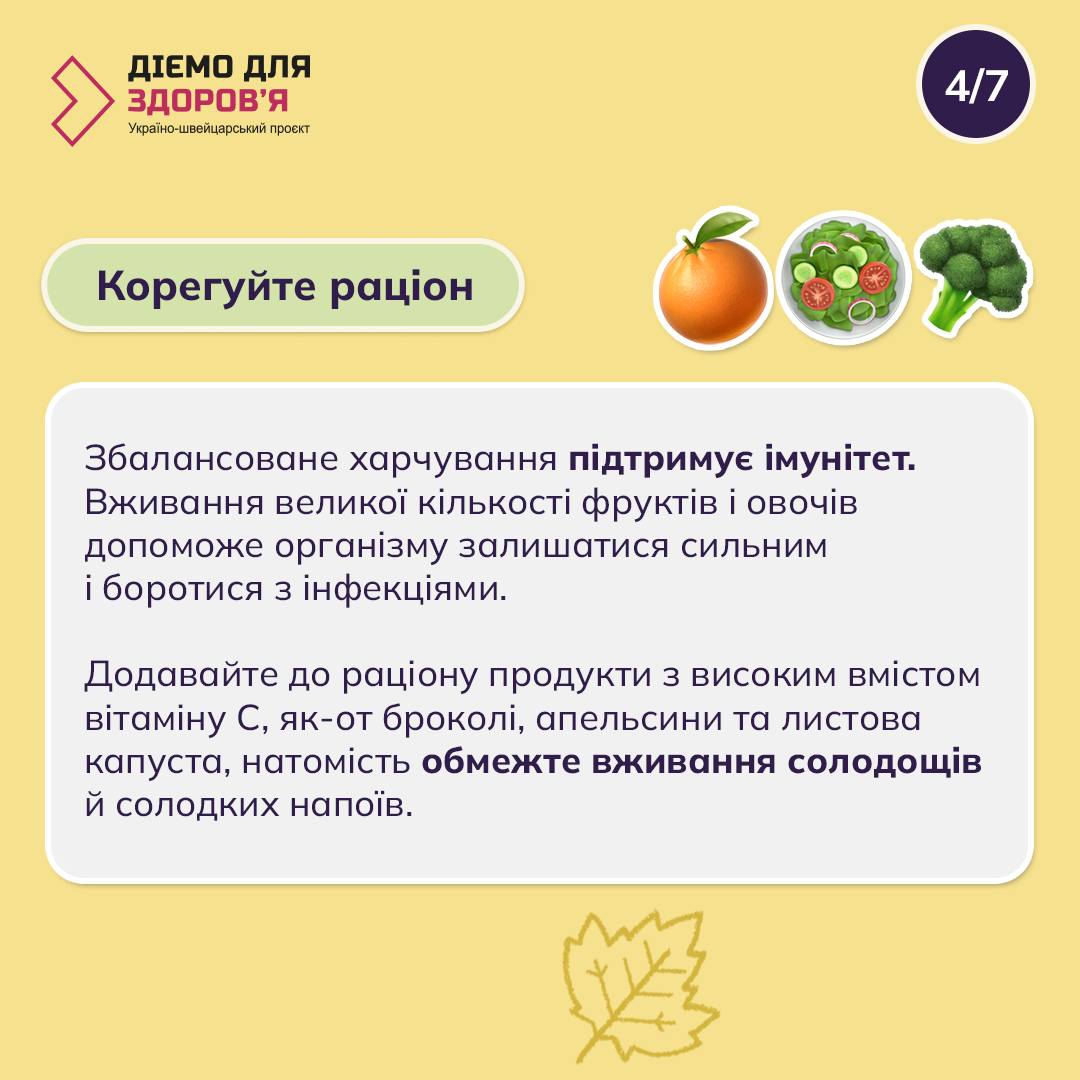 ДІЄМО ДЛЯ ЗДОРОВ'Я
Україно-швейцарський проєкт

4/7

Корегуйте раціон

Збалансоване харчування підтримує імунітет. Вживання великої кількості фруктів і овочів допоможе організму залишатися сильним і боротися з інфекціями.

Додавайте до раціону продукти з високим вмістом вітаміну С, як-от броколі, апельсини та листова капуста, натомість обмежте вживання солодощів й солодких напоїв.